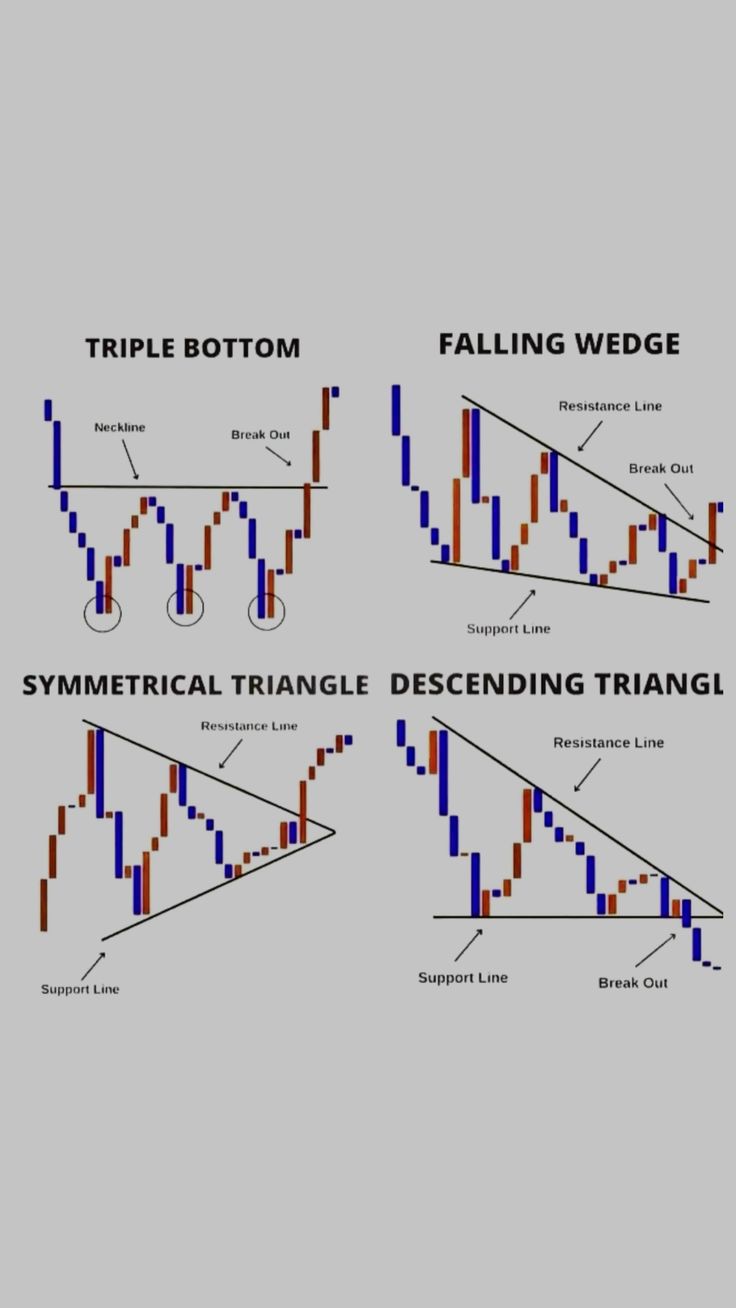 TRIPLE BOTTOM

Neckline

Break Out

FALLING WEDGE

Resistance Line

Break Out

Support Line

SYMMETRICAL TRIANGLE

Resistance Line

Support Line

DESCENDING TRIANGL

Resistance Line

Support Line

Break Out